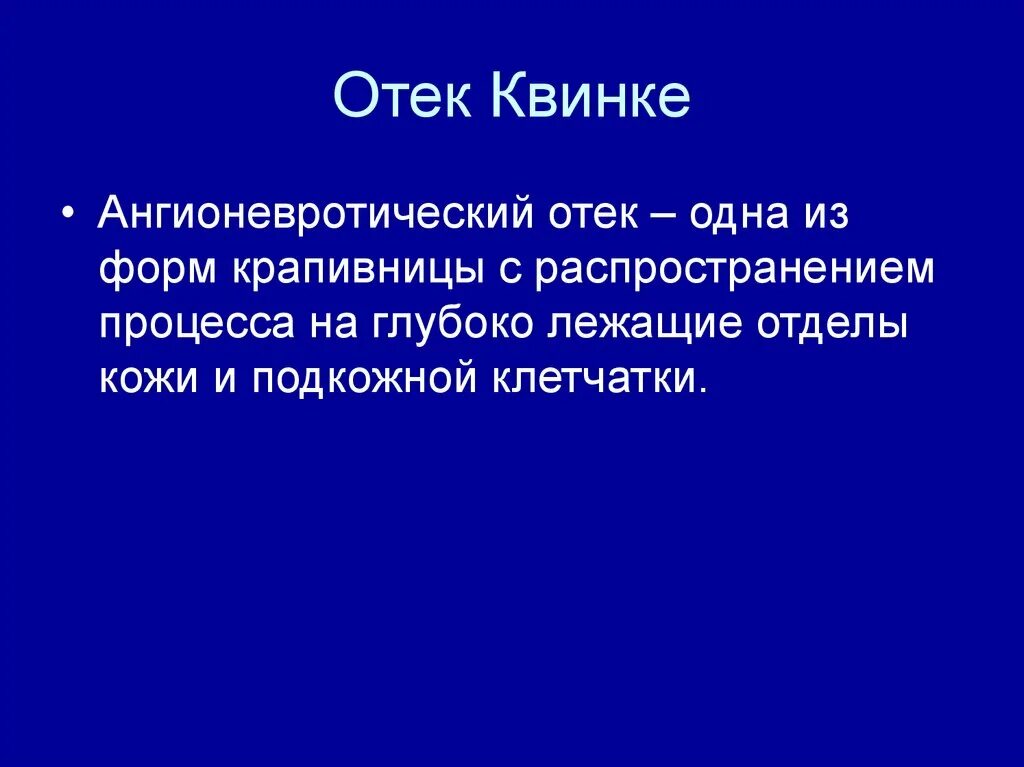 Отек Квинке

• Ангионевротический отек – одна из форм крапивницы с распространением процесса на глубоко лежащие отделы кожи и подкожной клетчатки.